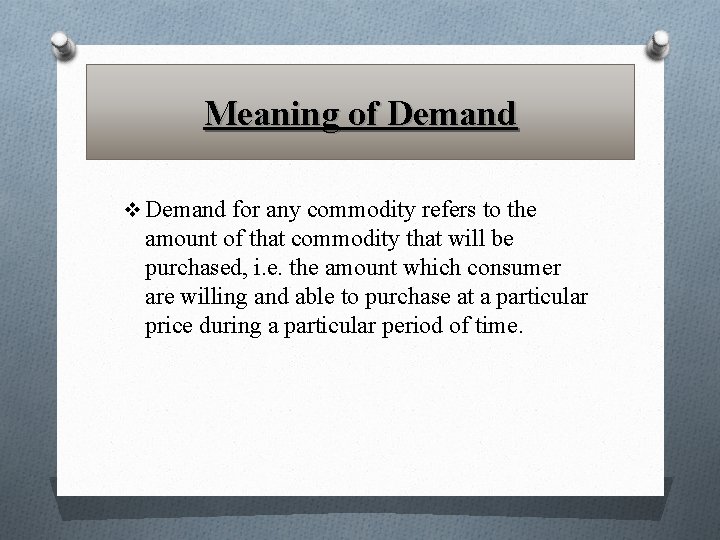 Meaning of Demand

❖ Demand for any commodity refers to the amount of that commodity that will be purchased, i.e. the amount which consumer are willing and able to purchase at a particular price during a particular period of time.